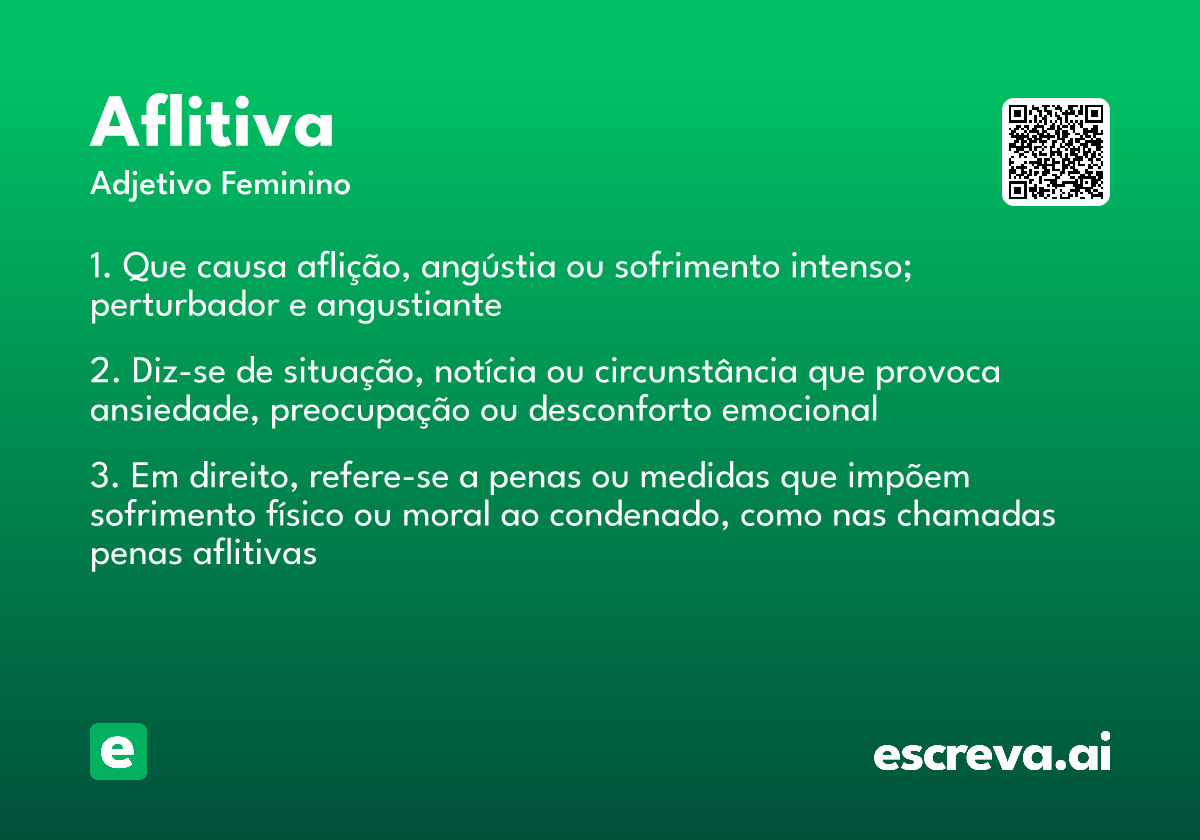 Aflitiva
Adjetivo Feminino

1. Que causa aflição, angústia ou sofrimento intenso; perturbador e angustiante

2. Diz-se de situação, notícia ou circunstância que provoca ansiedade, preocupação ou desconforto emocional

3. Em direito, refere-se a penas ou medidas que impõem sofrimento físico ou moral ao condenado, como nas chamadas penas aflitivas

e

escreva.ai